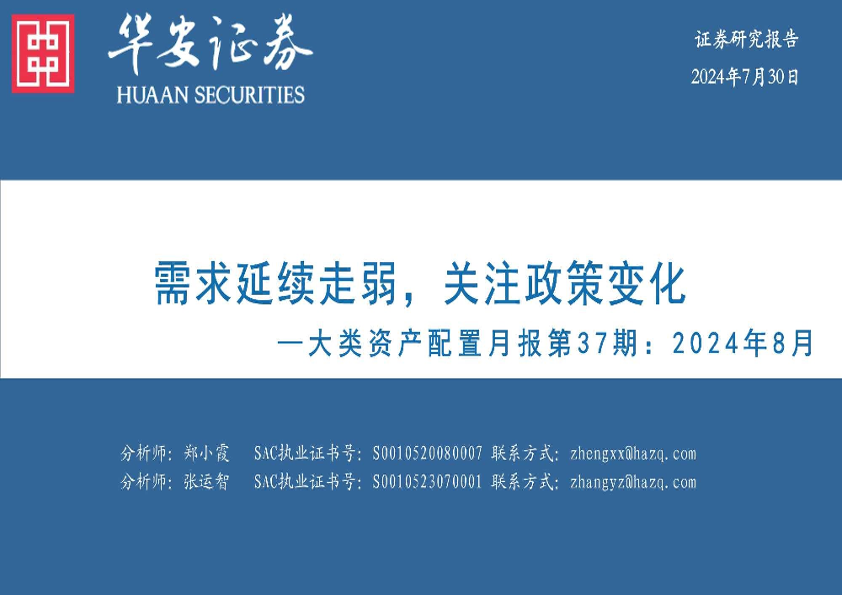 华安证券
HUAAN SECURITIES

证券研究报告
2024年7月30日

需求延续走弱，关注政策变化
—大类资产配置月报第37期：2024年8月

分析师：郑小霞　SAC执业证书号：S0010520080007 联系方式：zhengxx@hazq.com
分析师：张运智　SAC执业证书号：S0010523070001 联系方式：zhangyz@hazq.com